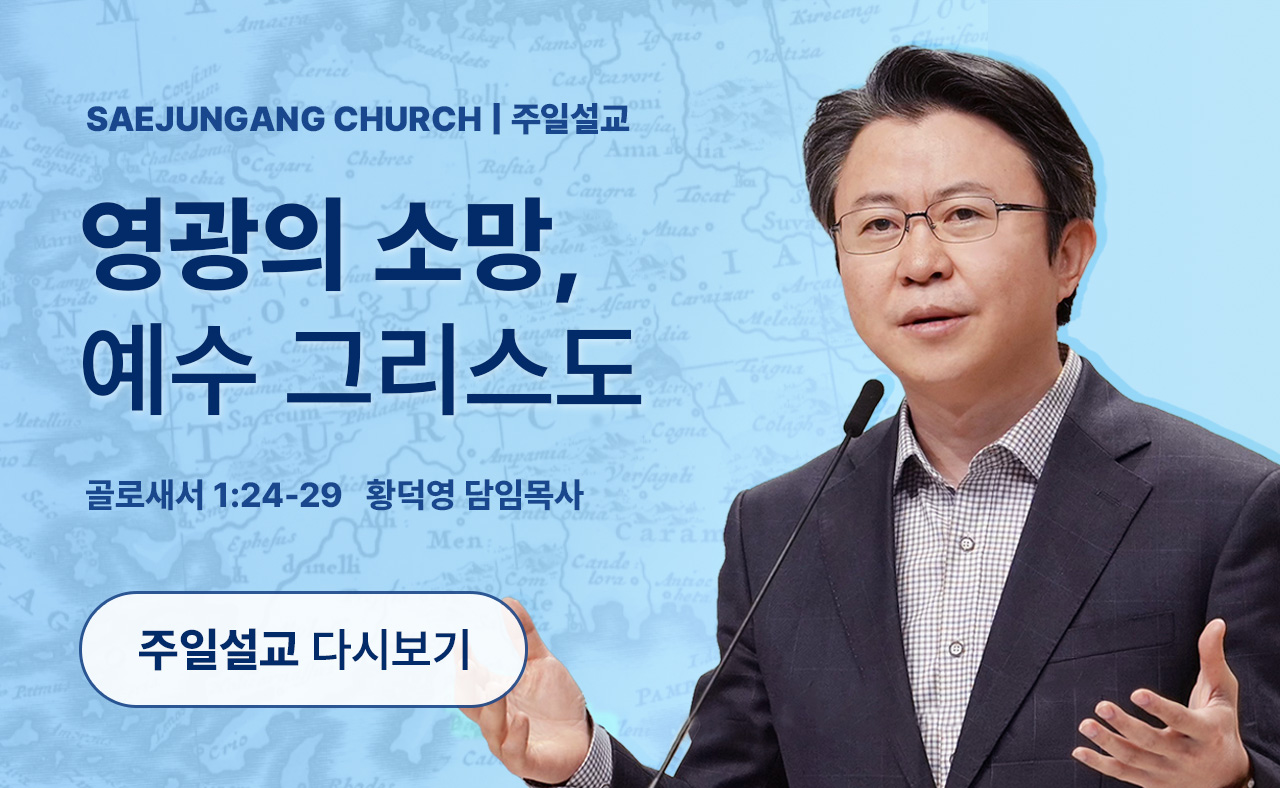 SAEJUNGANG CHURCH | 주일설교

영광의 소망,
예수 그리스도

골로새서 1:24-29 황덕영 담임목사

주일설교 다시보기